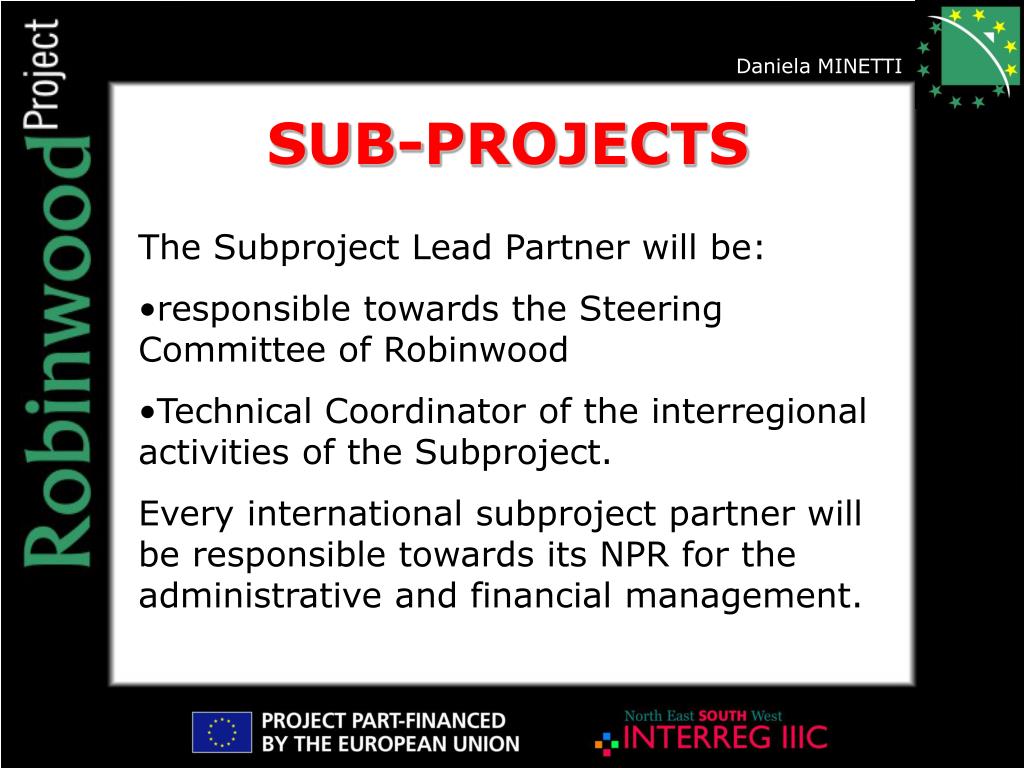 Robinwood Project

Daniela MINETTI

SUB-PROJECTS

The Subproject Lead Partner will be:

•responsible towards the Steering Committee of Robinwood

•Technical Coordinator of the interregional activities of the Subproject.

Every international subproject partner will be responsible towards its NPR for the administrative and financial management.

PROJECT PART-FINANCED BY THE EUROPEAN UNION

North East SOUTH West INTERREG IIIC